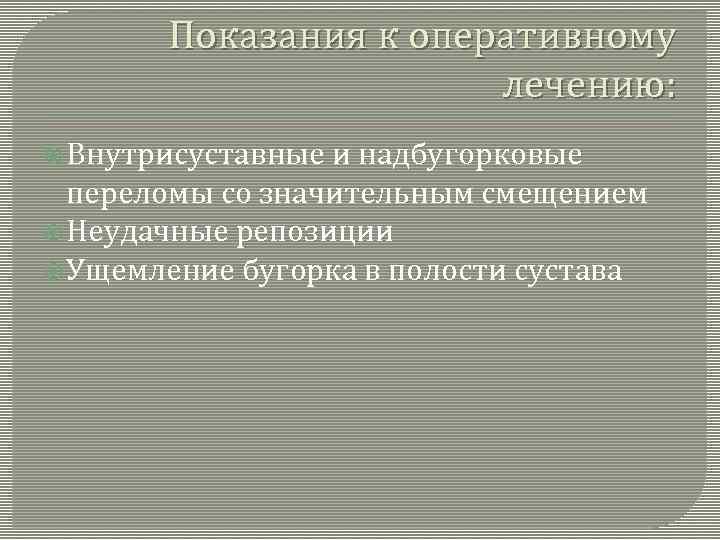 Показания к оперативному лечению:

Внутрисуставные и надбугорковые переломы со значительным смещением
Неудачные репозиции
Ущемление бугорка в полости сустава